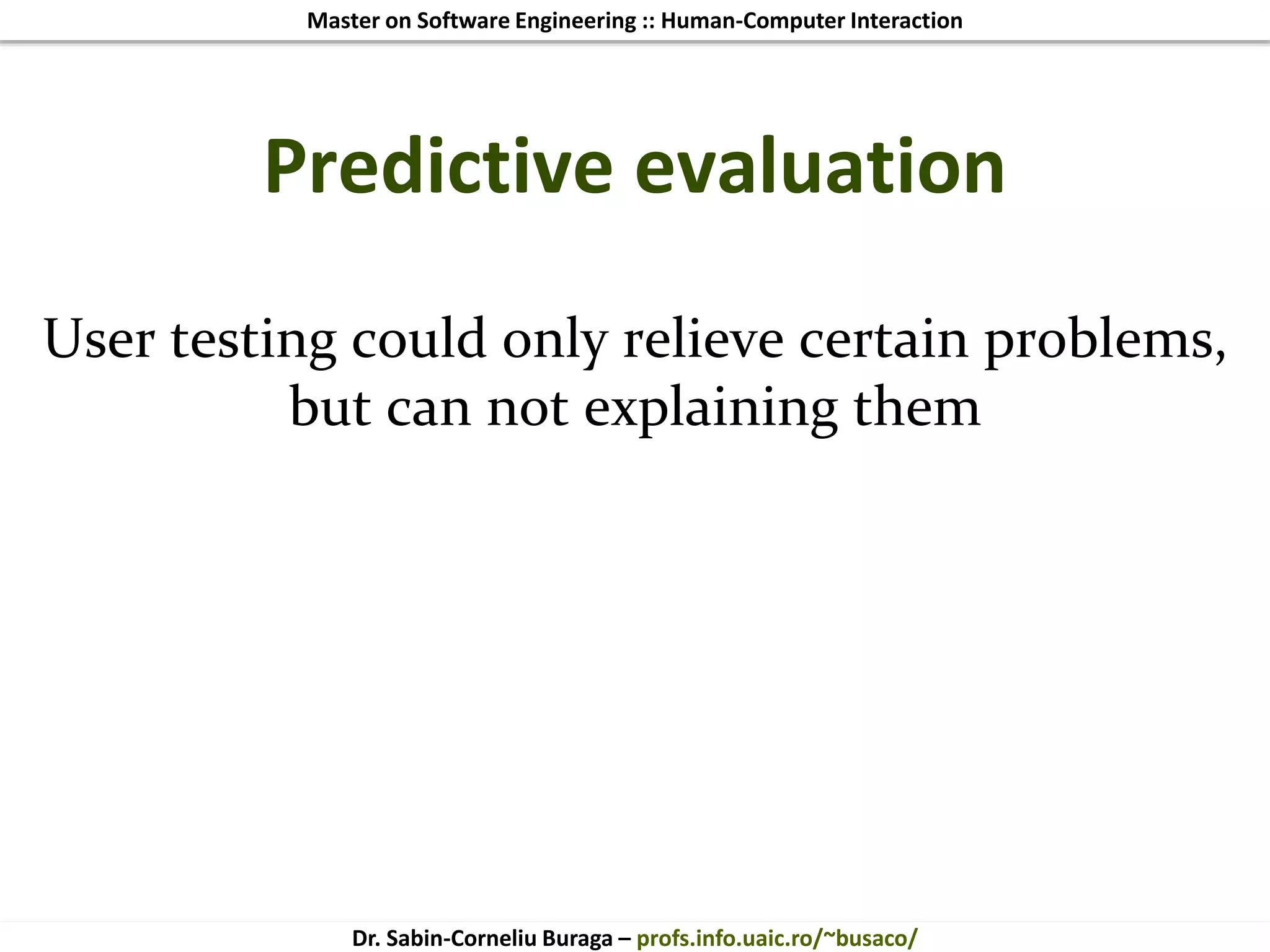 Master on Software Engineering :: Human-Computer Interaction

Predictive evaluation

User testing could only relieve certain problems, but can not explaining them

Dr. Sabin-Corneliu Buraga – profs.info.uaic.ro/~busaco/